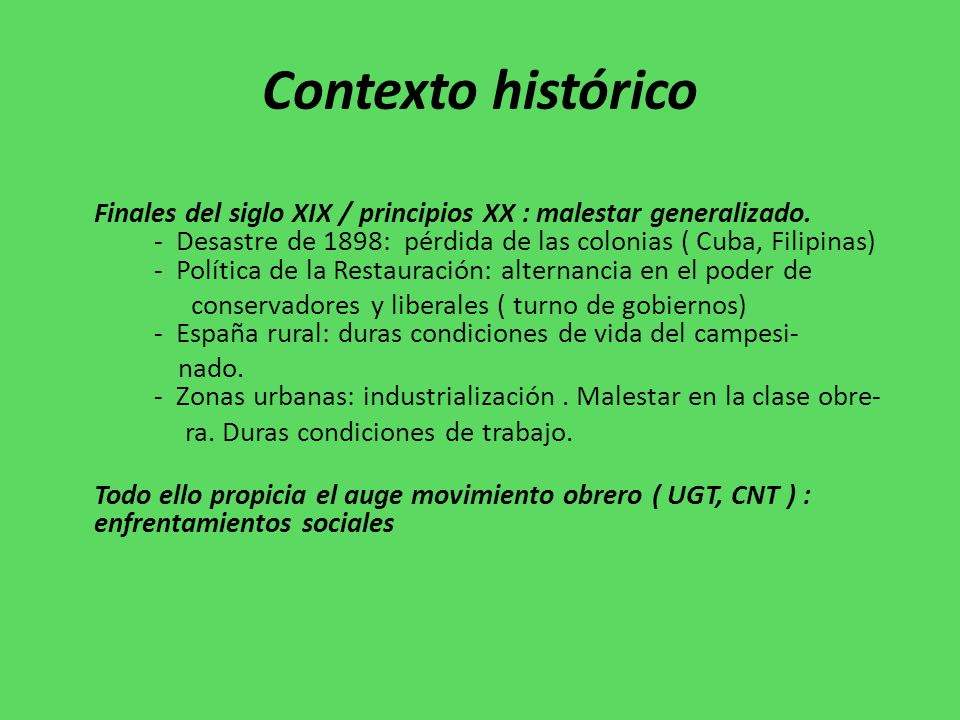 Contexto histórico

Finales del siglo XIX / principios XX : malestar generalizado.
- Desastre de 1898: pérdida de las colonias ( Cuba, Filipinas)
- Política de la Restauración: alternancia en el poder de conservadores y liberales ( turno de gobiernos)
- España rural: duras condiciones de vida del campesinado.
- Zonas urbanas: industrialización . Malestar en la clase obrera. Duras condiciones de trabajo.

Todo ello propicia el auge movimiento obrero ( UGT, CNT ) : enfrentamientos sociales